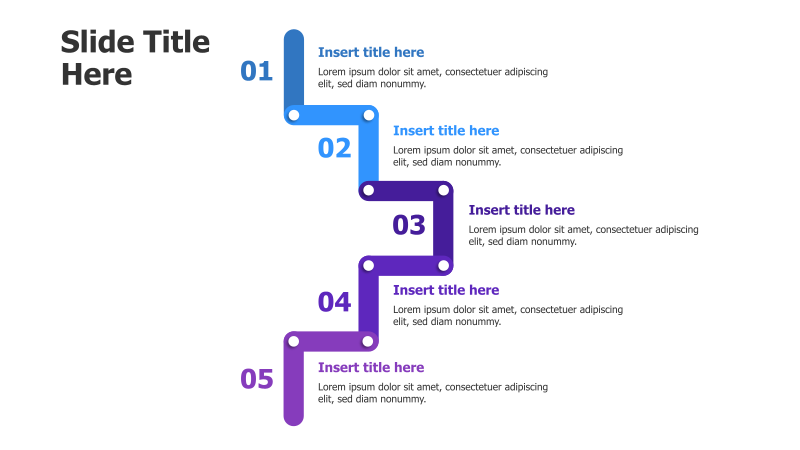 Slide Title Here

01

Insert title here

Lorem ipsum dolor sit amet, consectetuer adipiscing elit, sed diam nonummy.

02

Insert title here

Lorem ipsum dolor sit amet, consectetuer adipiscing elit, sed diam nonummy.

03

Insert title here

Lorem ipsum dolor sit amet, consectetuer adipiscing elit, sed diam nonummy.

04

Insert title here

Lorem ipsum dolor sit amet, consectetuer adipiscing elit, sed diam nonummy.

05

Insert title here

Lorem ipsum dolor sit amet, consectetuer adipiscing elit, sed diam nonummy.